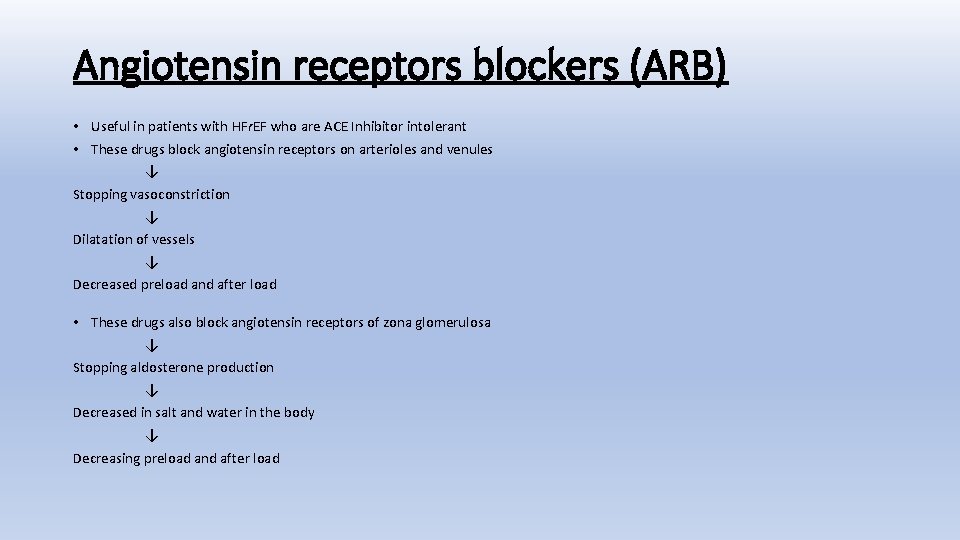 Angiotensin receptors blockers (ARB)

• Useful in patients with HFrEF who are ACE Inhibitor intolerant
• These drugs block angiotensin receptors on arterioles and venules
↓
Stopping vasoconstriction
↓
Dilatation of vessels
↓
Decreased preload and after load

• These drugs also block angiotensin receptors of zona glomerulosa
↓
Stopping aldosterone production
↓
Decreased in salt and water in the body
↓
Decreasing preload and after load